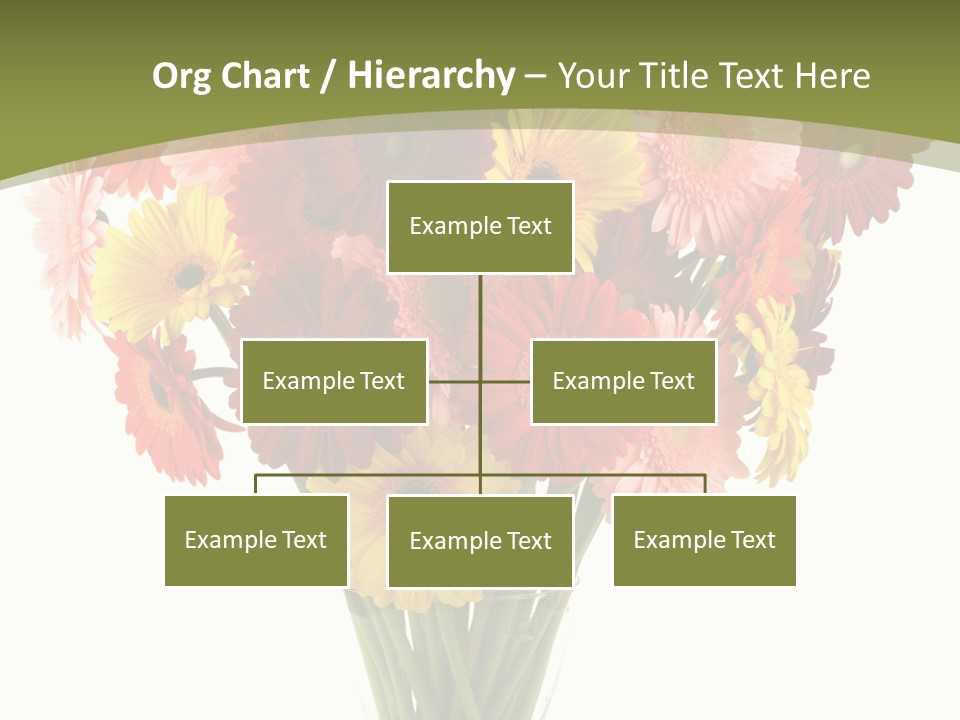 Org Chart / Hierarchy – Your Title Text Here

Example Text

Example Text

Example Text

Example Text

Example Text

Example Text